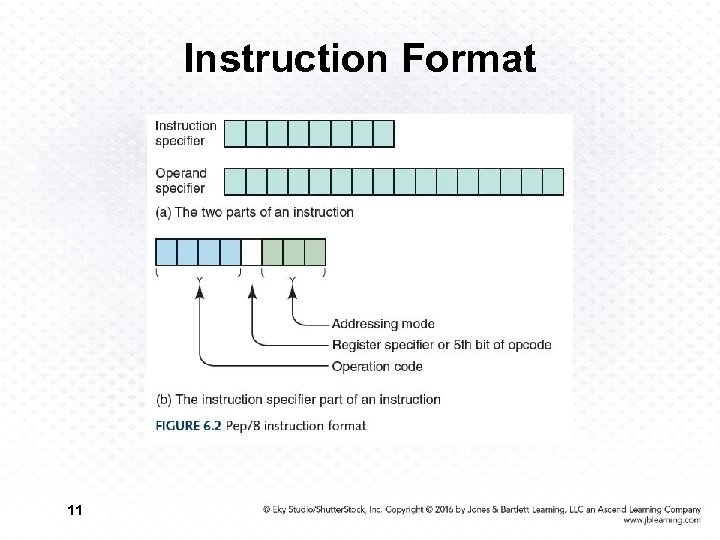 Instruction Format

Instruction specifier

Operand specifier

(a) The two parts of an instruction

Addressing mode

Register specifier or 5th bit of opcode

Operation code

(b) The instruction specifier part of an instruction

FIGURE 6.2 Pep/8 instruction format

11

© Eky Studio/ShutterStock, Inc. Copyright © 2016 by Jones & Bartlett Learning, LLC an Ascend Learning Company
www.jblearning.com